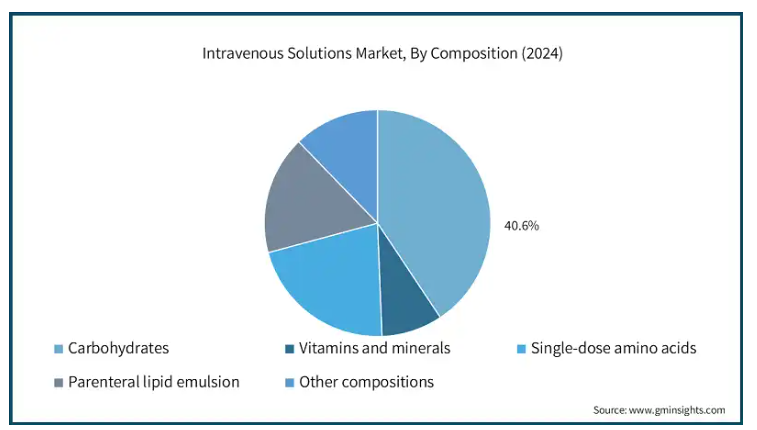 Intravenous Solutions Market, By Composition (2024)

40.6%

Carbohydrates
Vitamins and minerals
Single-dose amino acids
Parenteral lipid emulsion
Other compositions

Source: www.gminsights.com